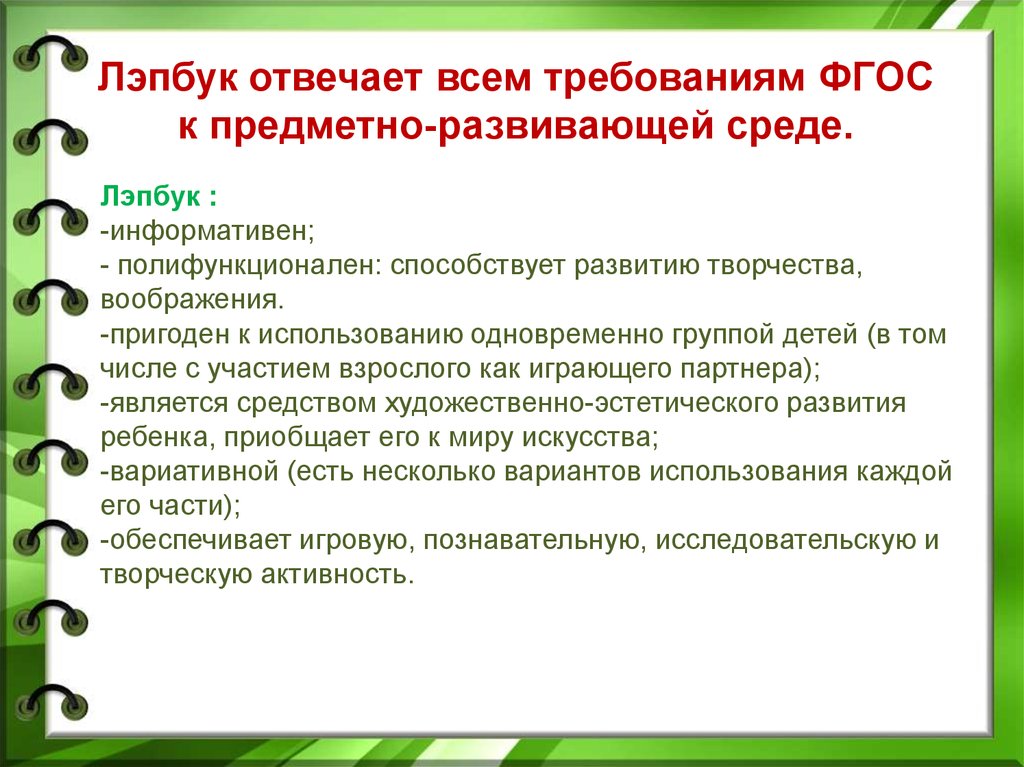 Лэпбук отвечает всем требованиям ФГОС к предметно-развивающей среде.

Лэпбук :
-информативен;
- полифункционален: способствует развитию творчества, воображения.
-пригоден к использованию одновременно группой детей (в том числе с участием взрослого как играющего партнера);
-является средством художественно-эстетического развития ребенка, приобщает его к миру искусства;
-вариативной (есть несколько вариантов использования каждой его части);
-обеспечивает игровую, познавательную, исследовательскую и творческую активность.